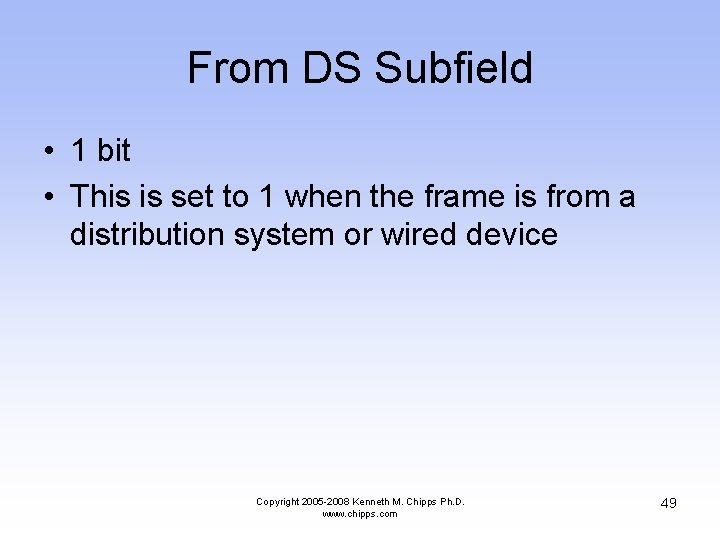 From DS Subfield

• 1 bit
• This is set to 1 when the frame is from a distribution system or wired device

Copyright 2005-2008 Kenneth M. Chipps Ph.D.
www.chipps.com

49